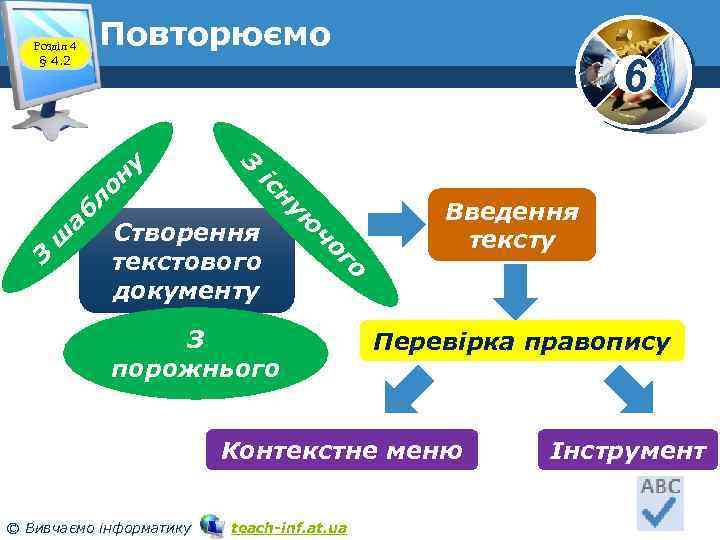 Розділ 4
§ 4.2

Повторюємо

6

З шаблону

З існуючого

Створення текстового документу

З порожнього

Введення тексту

Перевірка правопису

Контекстне меню

Інструмент

ABC

© Вивчаємо інформатику teach-inf.at.ua